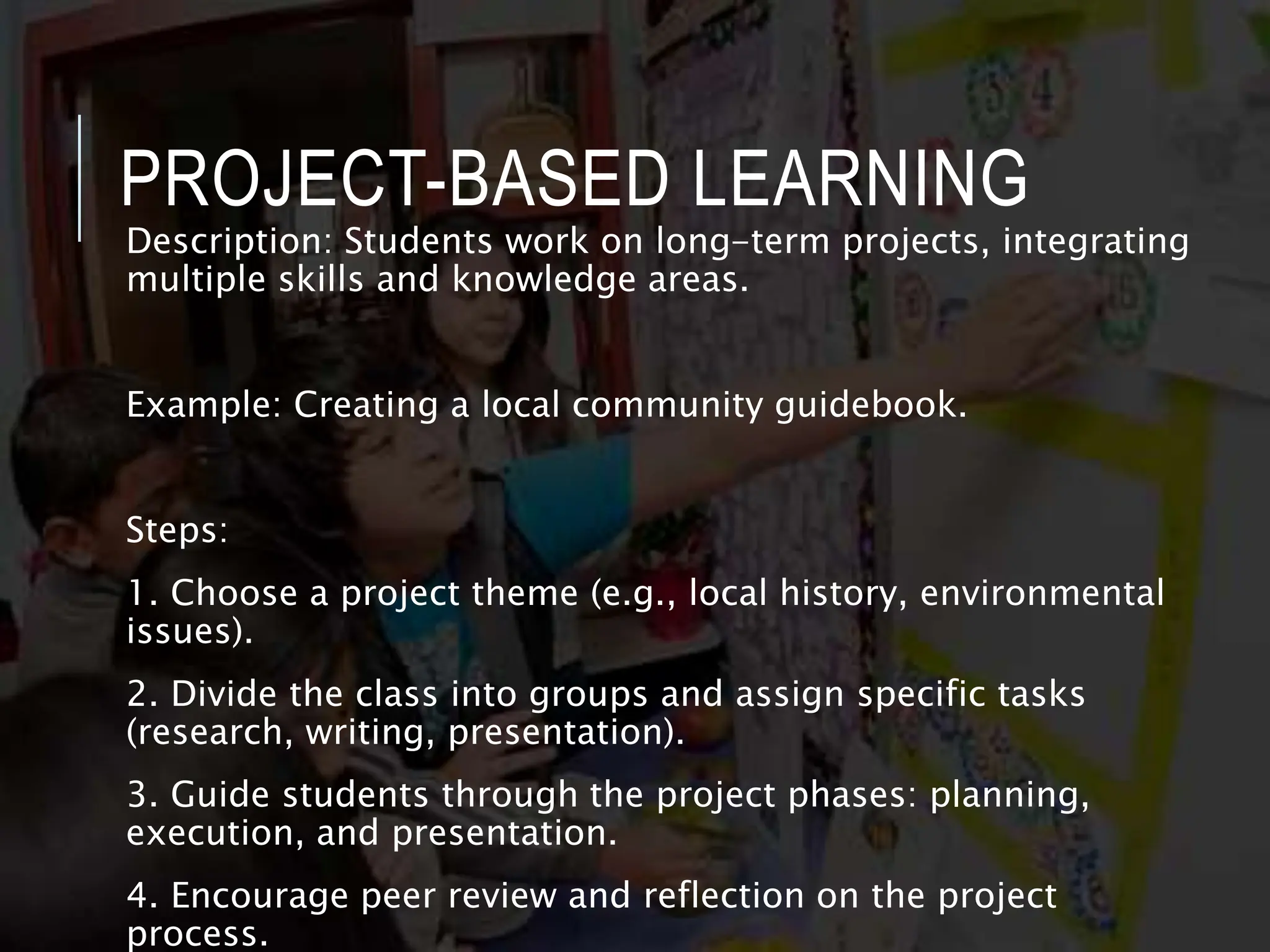 PROJECT-BASED LEARNING

Description: Students work on long-term projects, integrating multiple skills and knowledge areas.

Example: Creating a local community guidebook.

Steps:

1. Choose a project theme (e.g., local history, environmental issues).

2. Divide the class into groups and assign specific tasks (research, writing, presentation).

3. Guide students through the project phases: planning, execution, and presentation.

4. Encourage peer review and reflection on the project process.